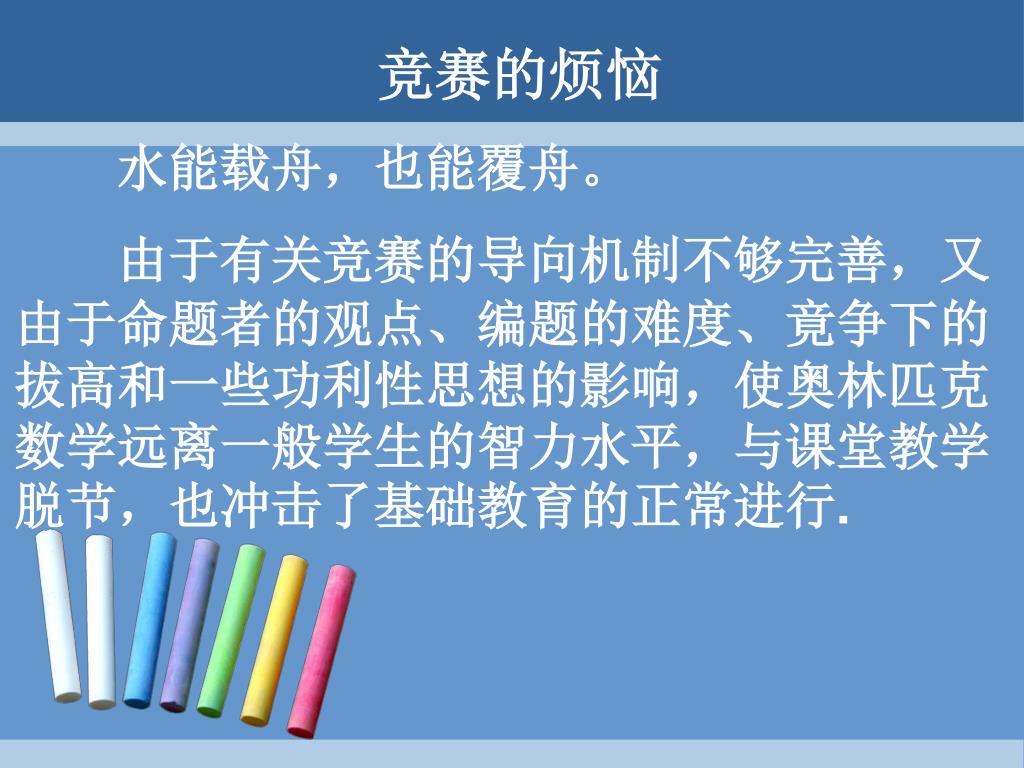 竞赛的烦恼

水能载舟，也能覆舟。

由于有关竞赛的导向机制不够完善，又由于命题者的观点、编题的难度、竞争下的拔高和一些功利性思想的影响，使奥林匹克数学远离一般学生的智力水平，与课堂教学脱节，也冲击了基础教育的正常进行.